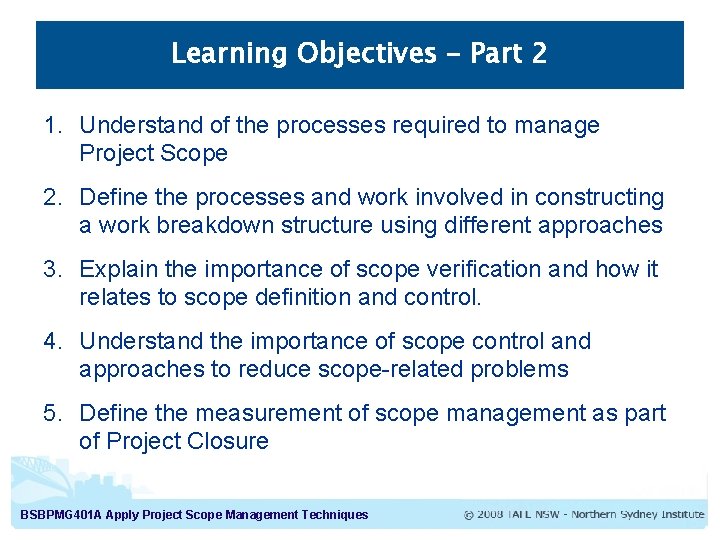 Learning Objectives – Part 2

1. Understand of the processes required to manage Project Scope

2. Define the processes and work involved in constructing a work breakdown structure using different approaches

3. Explain the importance of scope verification and how it relates to scope definition and control.

4. Understand the importance of scope control and approaches to reduce scope-related problems

5. Define the measurement of scope management as part of Project Closure

BSBPMG401A Apply Project Scope Management Techniques

© 2008 TAFE NSW - Northern Sydney Institute